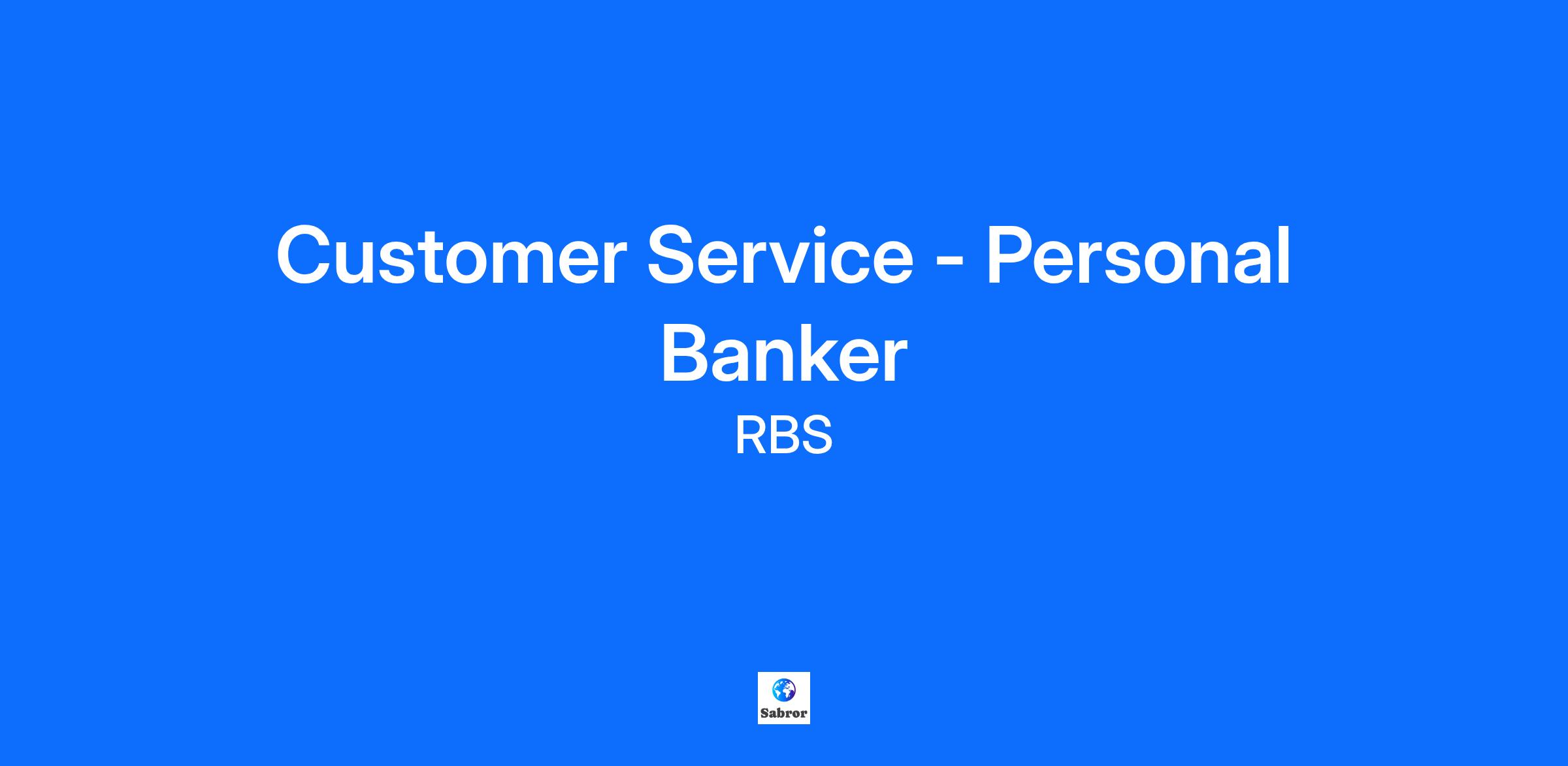 Customer Service - Personal Banker

RBS

Sabror